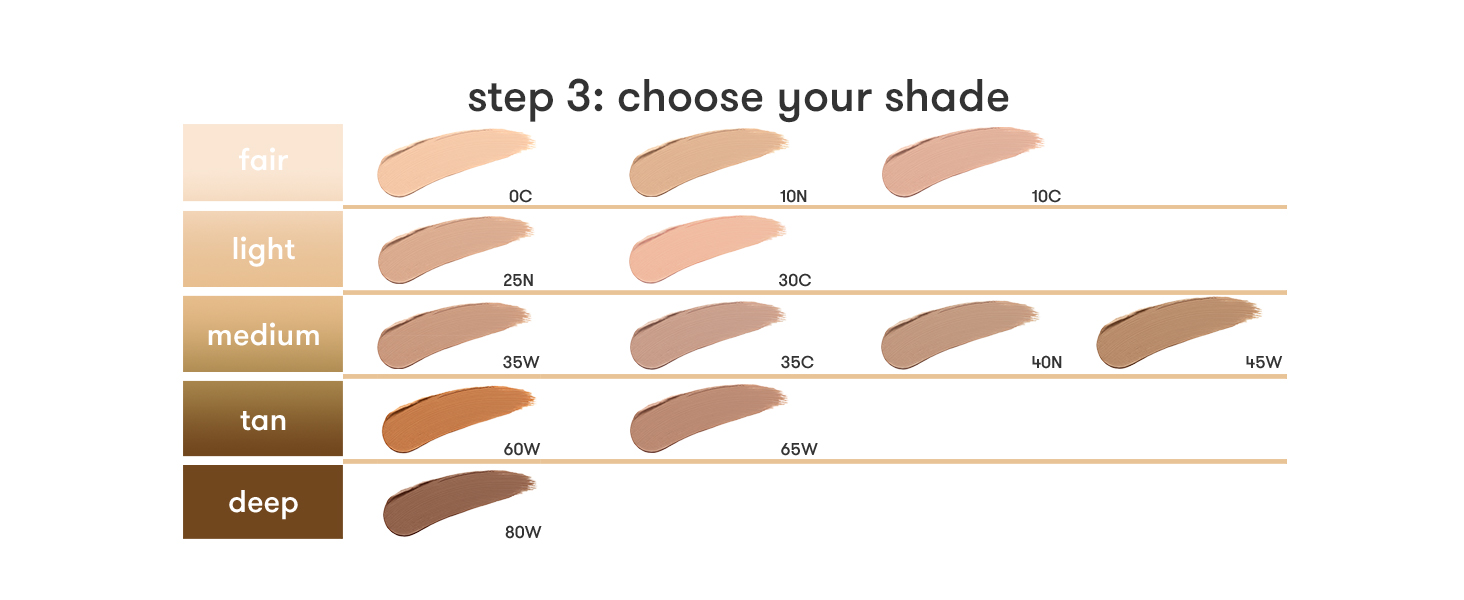 step 3: choose your shade

fair
0C
10N
10C

light
25N
30C

medium
35W
35C
40N
45W

tan
60W
65W

deep
80W